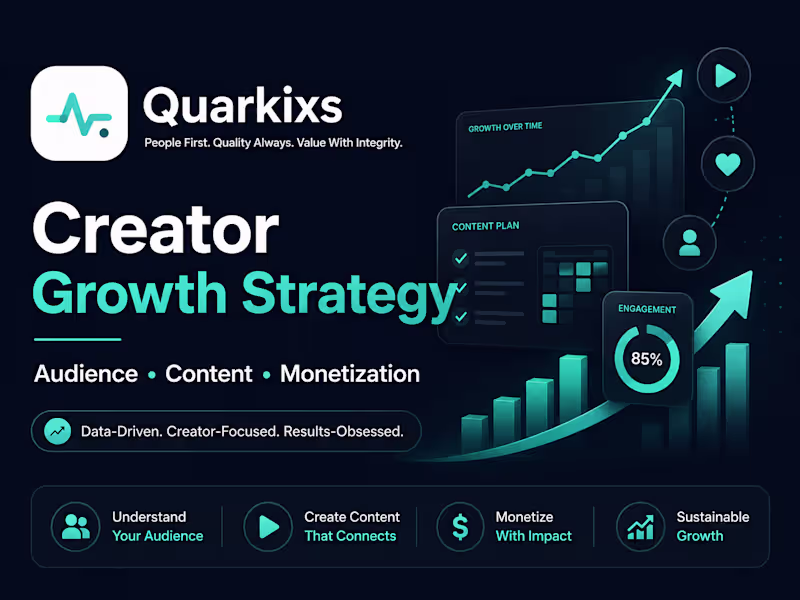 Quarkixs

People First. Quality Always. Value With Integrity.

Creator
Growth Strategy

Audience • Content • Monetization

Data-Driven. Creator-Focused. Results-Obsessed.

GROWTH OVER TIME

CONTENT PLAN

ENGAGEMENT

85%

Understand Your Audience

Create Content That Connects

Monetize With Impact

Sustainable Growth